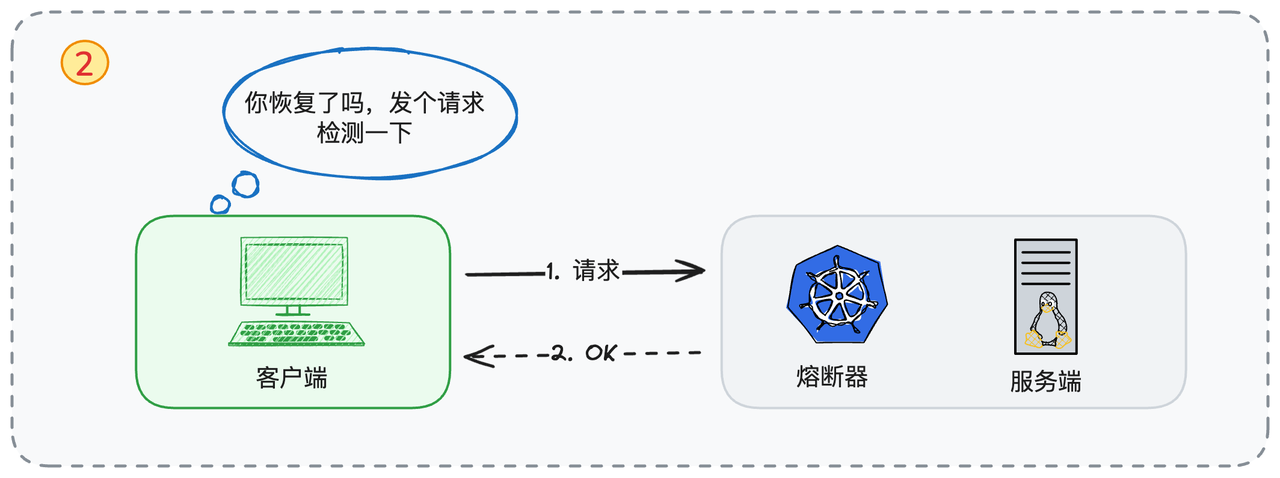 2

你恢复了吗，发个请求检测一下

1. 请求

2. OK

客户端

熔断器

服务端